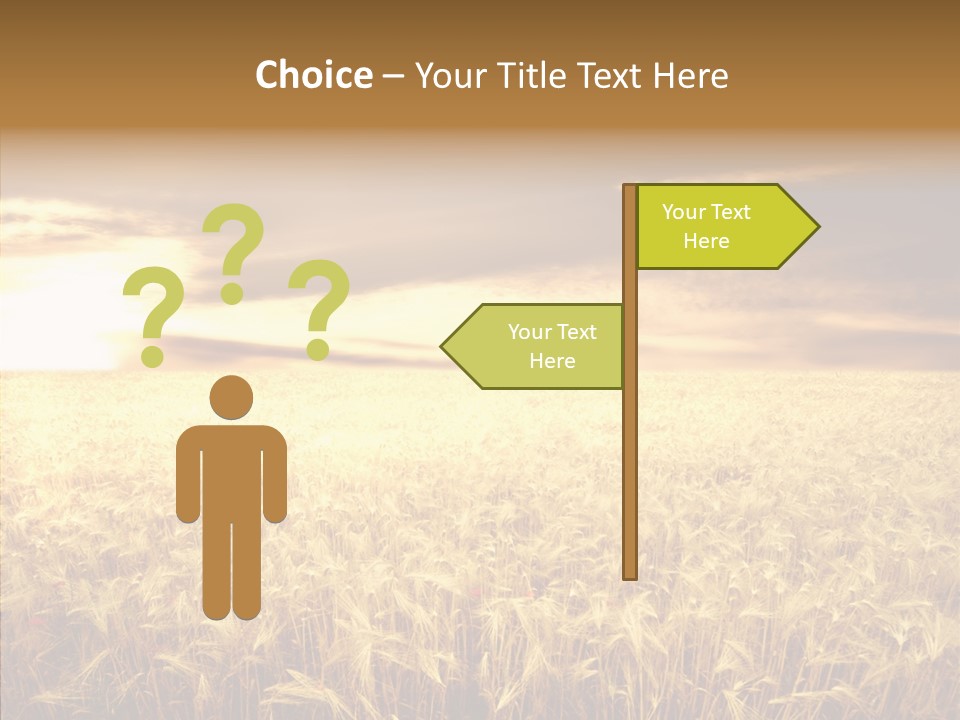 Choice – Your Title Text Here

? ? ?

Your Text Here

Your Text Here